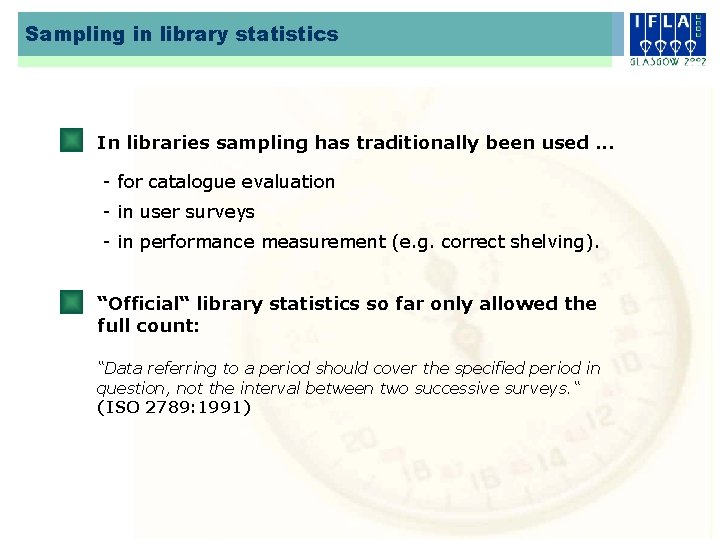 Sampling in library statistics

IFLA
GLASGOW 2002

In libraries sampling has traditionally been used ...

- for catalogue evaluation
- in user surveys
- in performance measurement (e.g. correct shelving).

“Official“ library statistics so far only allowed the full count:

“Data referring to a period should cover the specified period in question, not the interval between two successive surveys.“ (ISO 2789:1991)